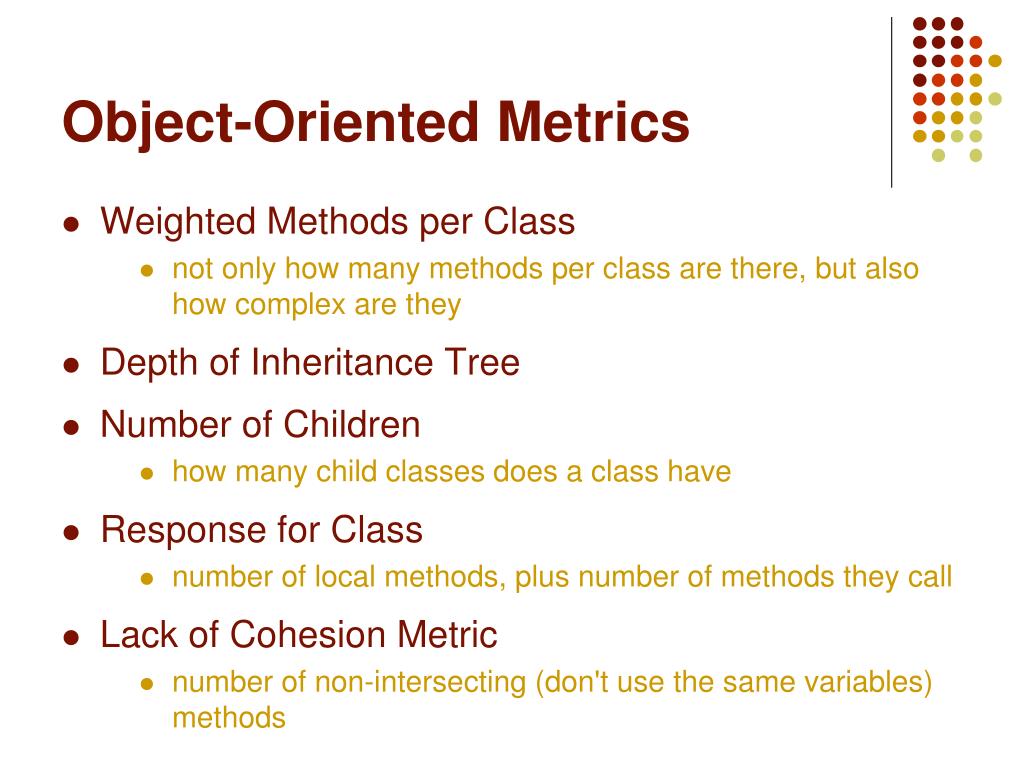 Object-Oriented Metrics

- Weighted Methods per Class
  - not only how many methods per class are there, but also how complex are they
- Depth of Inheritance Tree
- Number of Children
  - how many child classes does a class have
- Response for Class
  - number of local methods, plus number of methods they call
- Lack of Cohesion Metric
  - number of non-intersecting (don't use the same variables) methods